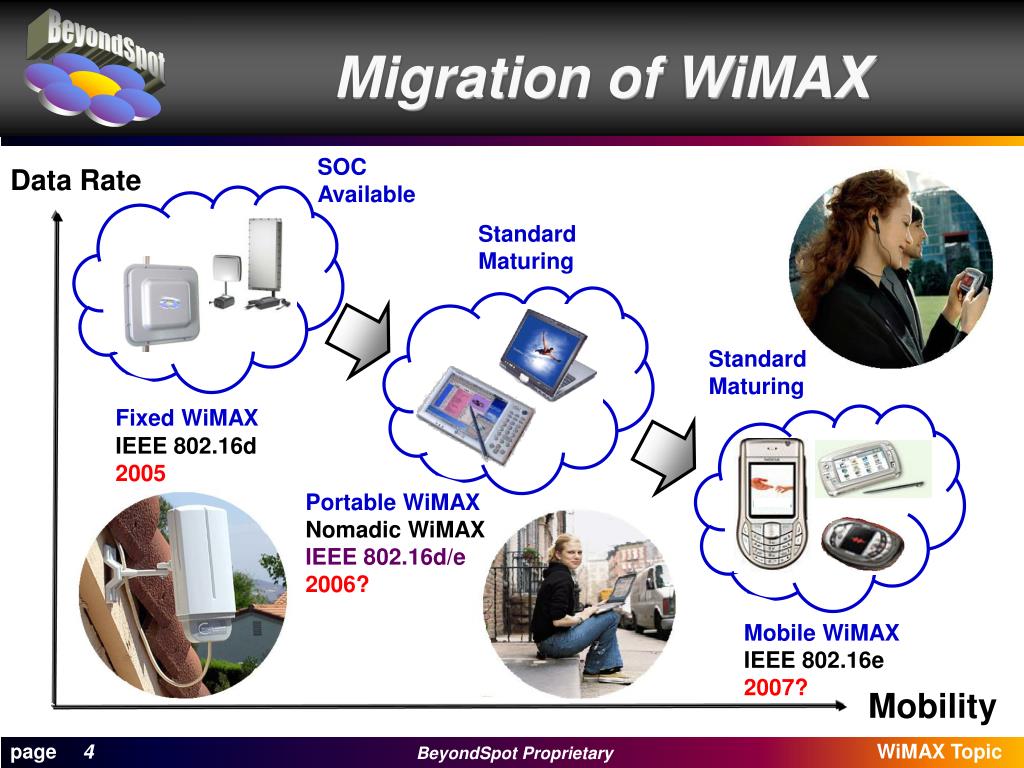 BeyondSpot

Migration of WiMAX

Data Rate

SOC Available

Standard Maturing

Standard Maturing

Fixed WiMAX
IEEE 802.16d
2005

Portable WiMAX
Nomadic WiMAX
IEEE 802.16d/e
2006?

Mobile WiMAX
IEEE 802.16e
2007?

Mobility

page 4

BeyondSpot Proprietary

WiMAX Topic